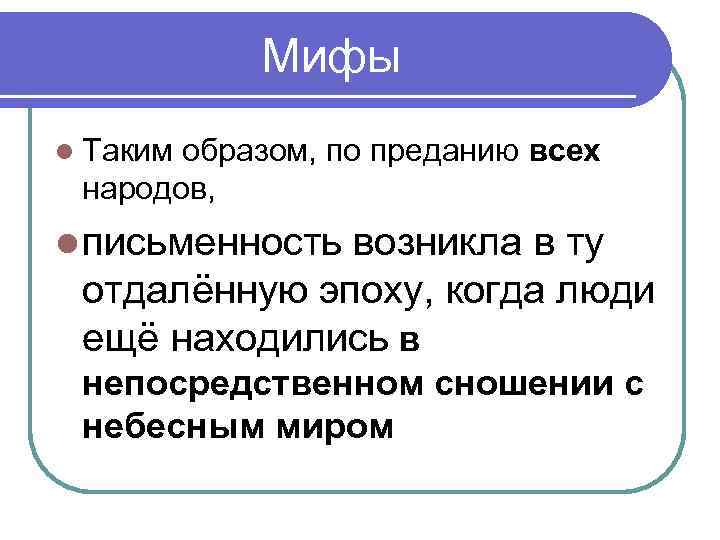 Мифы

Таким образом, по преданию всех народов,

письменность возникла в ту отдалённую эпоху, когда люди ещё находились в непосредственном сношении с небесным миром